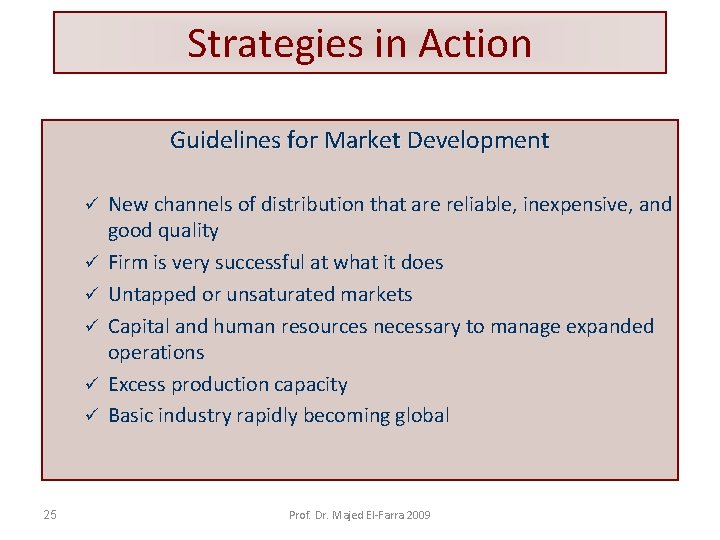 Strategies in Action

Guidelines for Market Development

✓ New channels of distribution that are reliable, inexpensive, and good quality
✓ Firm is very successful at what it does
✓ Untapped or unsaturated markets
✓ Capital and human resources necessary to manage expanded operations
✓ Excess production capacity
✓ Basic industry rapidly becoming global

25

Prof. Dr. Majed El-Farra 2009